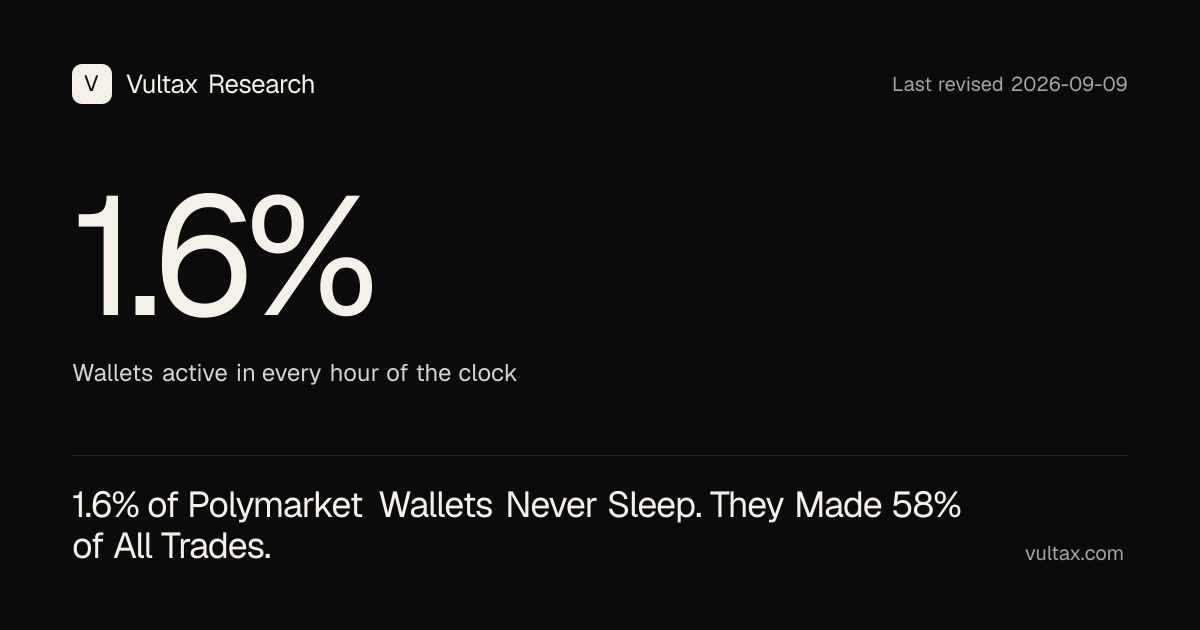 V Vultax Research

Last revised 2026-09-09

1.6%

Wallets active in every hour of the clock

1.6% of Polymarket Wallets Never Sleep. They Made 58% of All Trades.

vultax.com